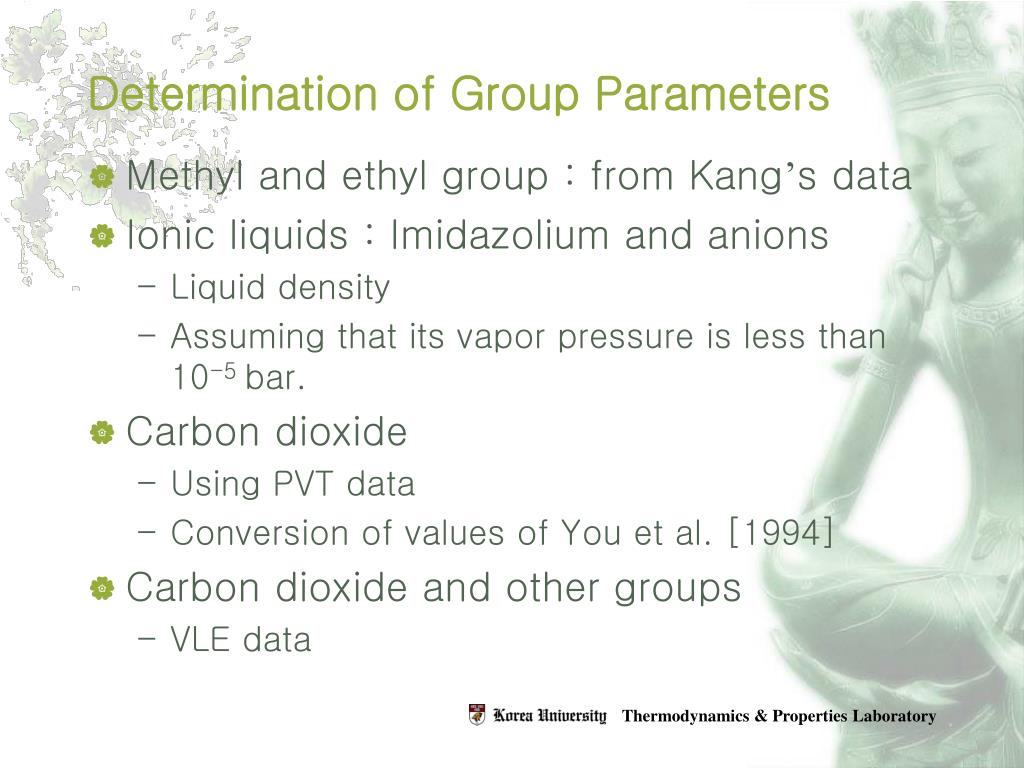 Determination of Group Parameters

Methyl and ethyl group : from Kang's data

Ionic liquids : Imidazolium and anions

– Liquid density

– Assuming that its vapor pressure is less than $10^{-5}$ bar.

Carbon dioxide

– Using PVT data

– Conversion of values of You et al. [1994]

Carbon dioxide and other groups

– VLE data

Korea University Thermodynamics & Properties Laboratory